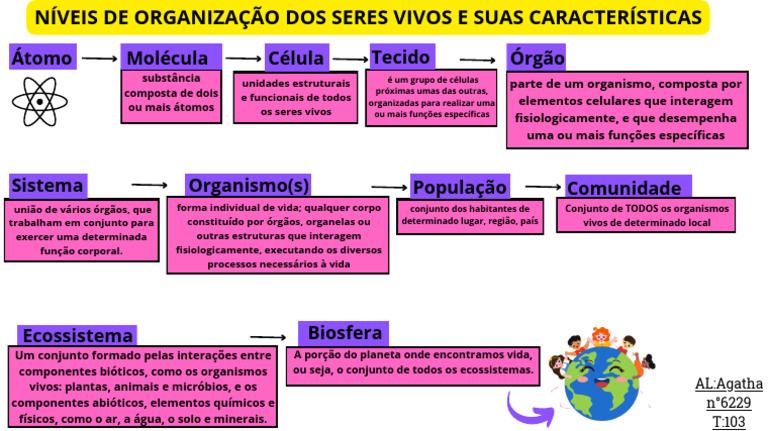 NÍVEIS DE ORGANIZAÇÃO DOS SERES VIVOS E SUAS CARACTERÍSTICAS

Átomo

Molécula
substância composta de dois ou mais átomos

Célula
unidades estruturais e funcionais de todos os seres vivos

Tecido
é um grupo de células próximas umas das outras, organizadas para realizar uma ou mais funções específicas

Órgão
parte de um organismo, composta por elementos celulares que interagem fisiologicamente, e que desempenha uma ou mais funções específicas

Sistema
união de vários órgãos, que trabalham em conjunto para exercer uma determinada função corporal.

Organismo(s)
forma individual de vida; qualquer corpo constituído por órgãos, organelas ou outras estruturas que interagem fisiologicamente, executando os diversos processos necessários à vida

População
conjunto dos habitantes de determinado lugar, região, país

Comunidade
Conjunto de TODOS os organismos vivos de determinado local

Ecossistema
Um conjunto formado pelas interações entre componentes bióticos, como os organismos vivos: plantas, animais e micróbios, e os componentes abióticos, elementos químicos e físicos, como o ar, a água, o solo e minerais.

Biosfera
A porção do planeta onde encontramos vida, ou seja, o conjunto de todos os ecossistemas.

AL:Agatha
n°6229
T:103